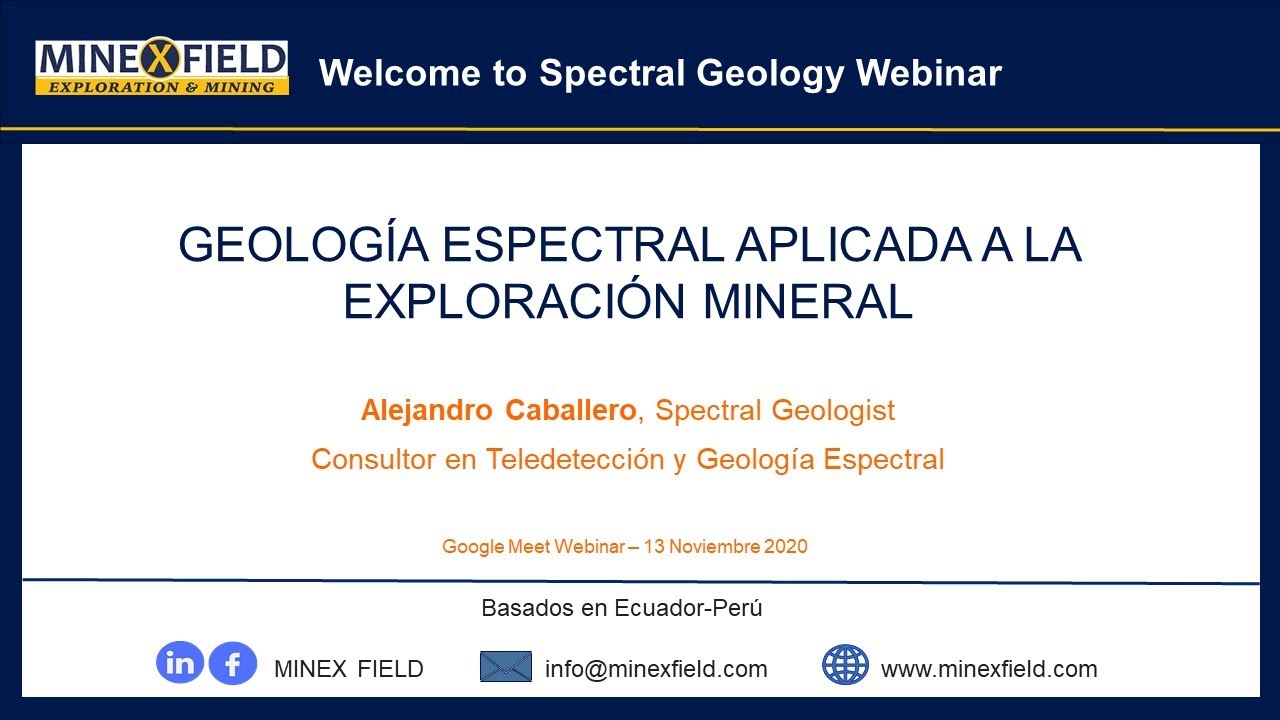 MINEXFIELD
EXPLORATION & MINING

Welcome to Spectral Geology Webinar

GEOLOGÍA ESPECTRAL APLICADA A LA EXPLORACIÓN MINERAL

Alejandro Caballero, Spectral Geologist

Consultor en Teledetección y Geología Espectral

Google Meet Webinar – 13 Noviembre 2020

Basados en Ecuador-Perú

in f MINEX FIELD

info@minexfield.com

www.minexfield.com